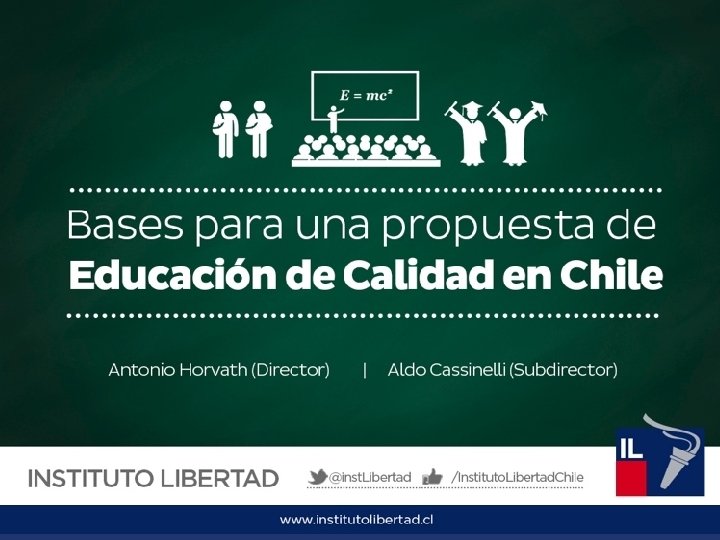 $E = mc^2$

Bases para una propuesta de
**Educación de Calidad en Chile**

Antonio Horvath (Director) | Aldo Cassinelli (Subdirector)

INSTITUTO LIBERTAD

@instLibertad /InstitutoLibertadChile

IL

www.institutolibertad.cl